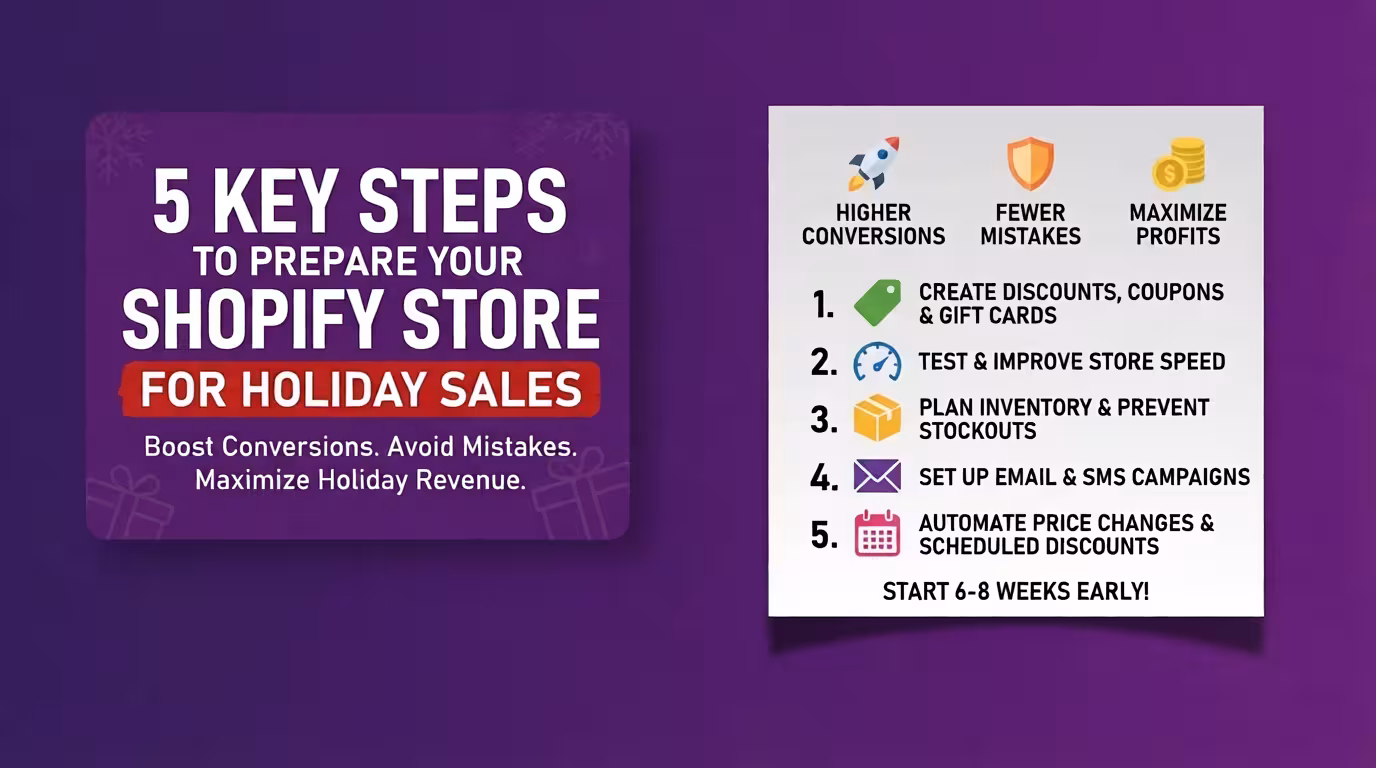 5 KEY STEPS
TO PREPARE YOUR
SHOPIFY STORE
FOR HOLIDAY SALES

Boost Conversions. Avoid Mistakes. Maximize Holiday Revenue.

HIGHER CONVERSIONS

FEWER MISTAKES

MAXIMIZE PROFITS

1. CREATE DISCOUNTS, COUPONS & GIFT CARDS
2. TEST & IMPROVE STORE SPEED
3. PLAN INVENTORY & PREVENT STOCKOUTS
4. SET UP EMAIL & SMS CAMPAIGNS
5. AUTOMATE PRICE CHANGES & SCHEDULED DISCOUNTS

START 6-8 WEEKS EARLY!